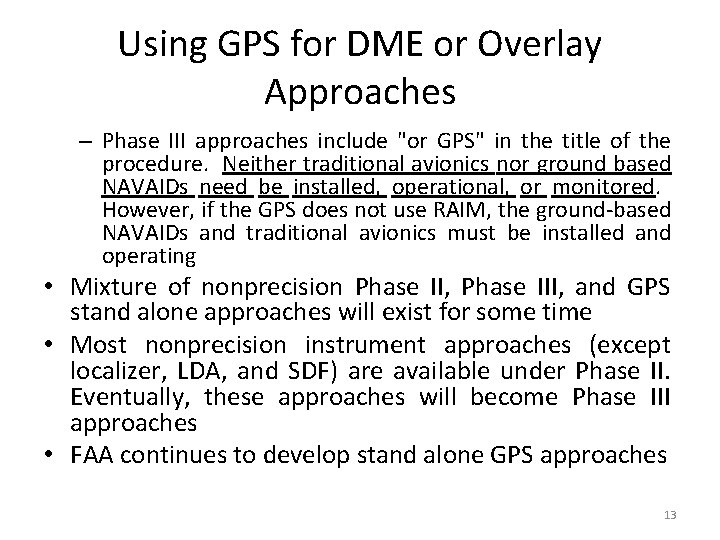 Using GPS for DME or Overlay Approaches

– Phase III approaches include "or GPS" in the title of the procedure. Neither traditional avionics nor ground based NAVAIDs need be installed, operational, or monitored. However, if the GPS does not use RAIM, the ground-based NAVAIDs and traditional avionics must be installed and operating

• Mixture of nonprecision Phase II, Phase III, and GPS stand alone approaches will exist for some time

• Most nonprecision instrument approaches (except localizer, LDA, and SDF) are available under Phase II. Eventually, these approaches will become Phase III approaches

• FAA continues to develop stand alone GPS approaches

13